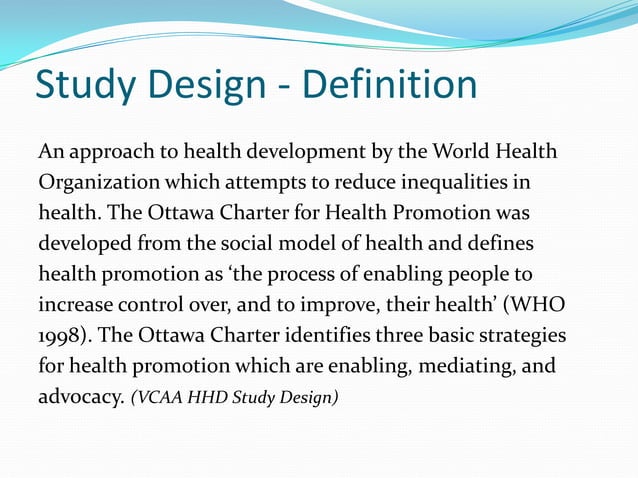 Study Design - Definition

An approach to health development by the World Health Organization which attempts to reduce inequalities in health. The Ottawa Charter for Health Promotion was developed from the social model of health and defines health promotion as ‘the process of enabling people to increase control over, and to improve, their health’ (WHO 1998). The Ottawa Charter identifies three basic strategies for health promotion which are enabling, mediating, and advocacy. (VCAA HHD Study Design)